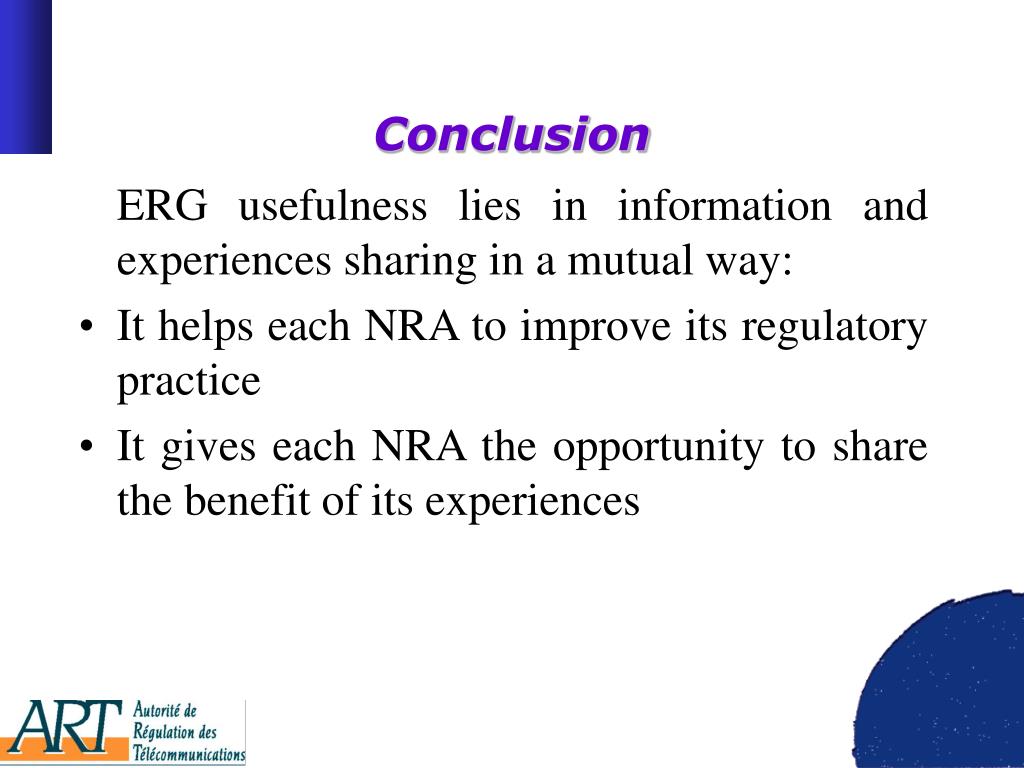 Conclusion

ERG usefulness lies in information and experiences sharing in a mutual way:

• It helps each NRA to improve its regulatory practice

• It gives each NRA the opportunity to share the benefit of its experiences

ART Autorité de Régulation des Télécommunications